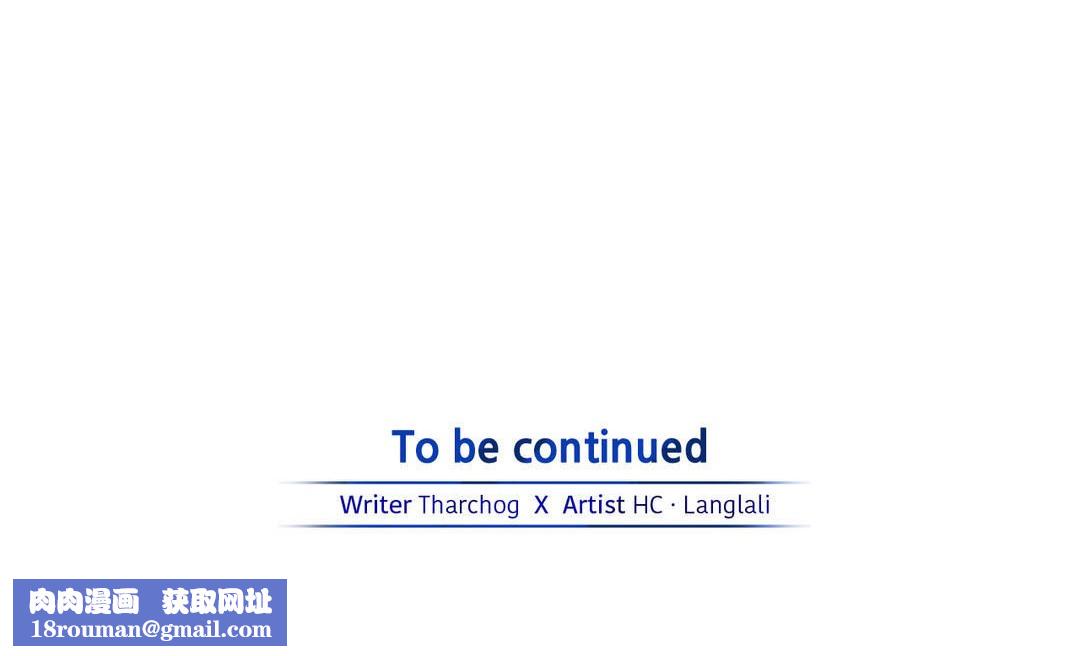 To be continued

Writer Tharchog X Artist HC · Langlali

肉肉漫画 获取网址
18rouman@gmail.com